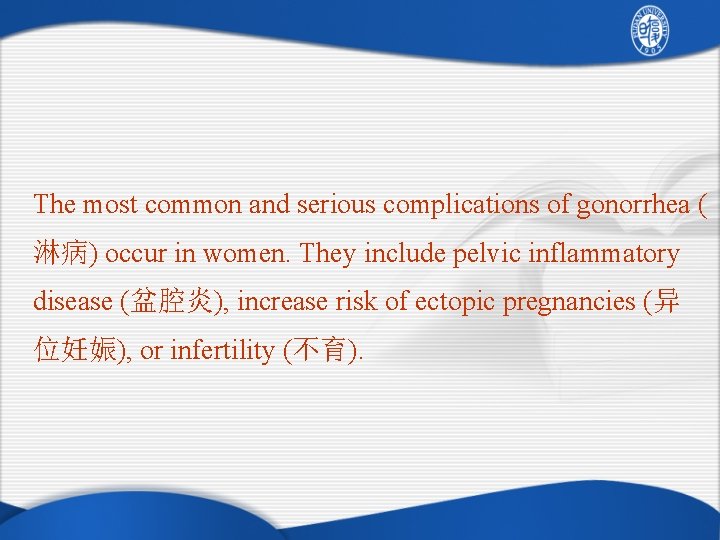 FUDAN UNIVERSITY
1905

The most common and serious complications of gonorrhea (淋病) occur in women. They include pelvic inflammatory disease (盆腔炎), increase risk of ectopic pregnancies (异位妊娠), or infertility (不育).